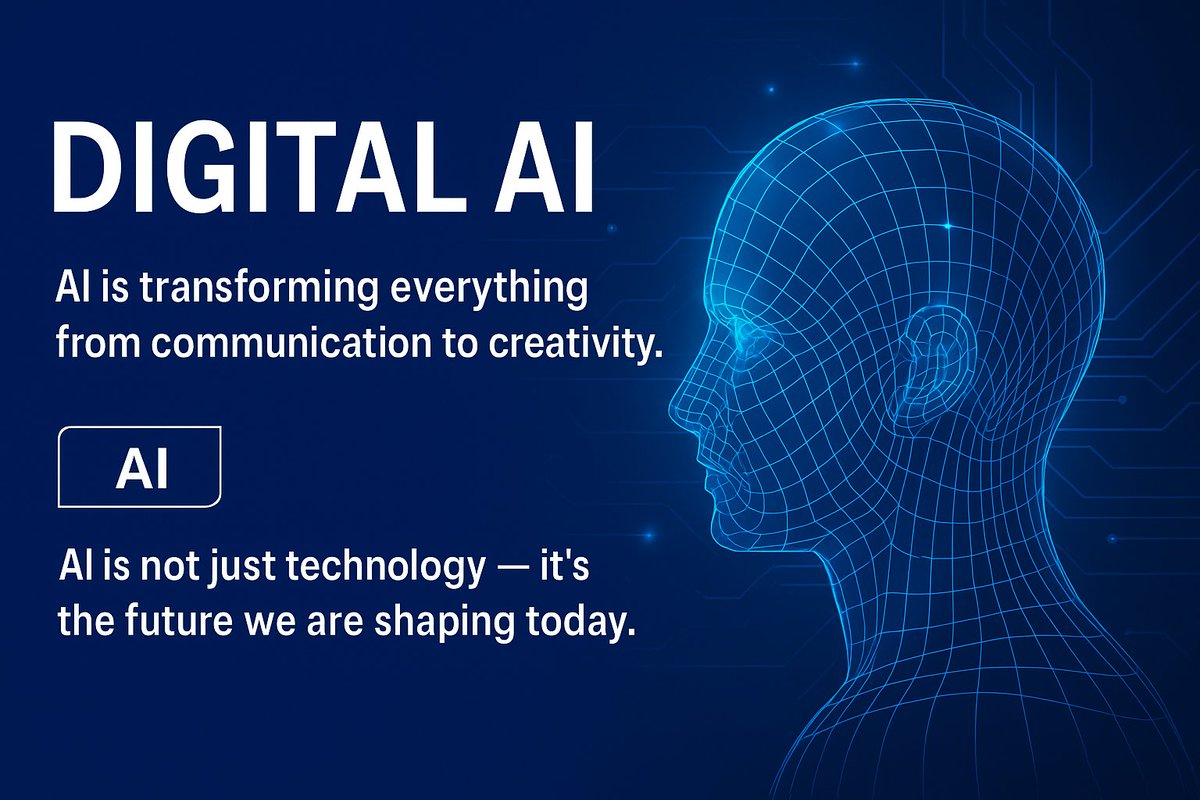 DIGITAL AI

AI is transforming everything from communication to creativity.

AI

AI is not just technology — it's the future we are shaping today.